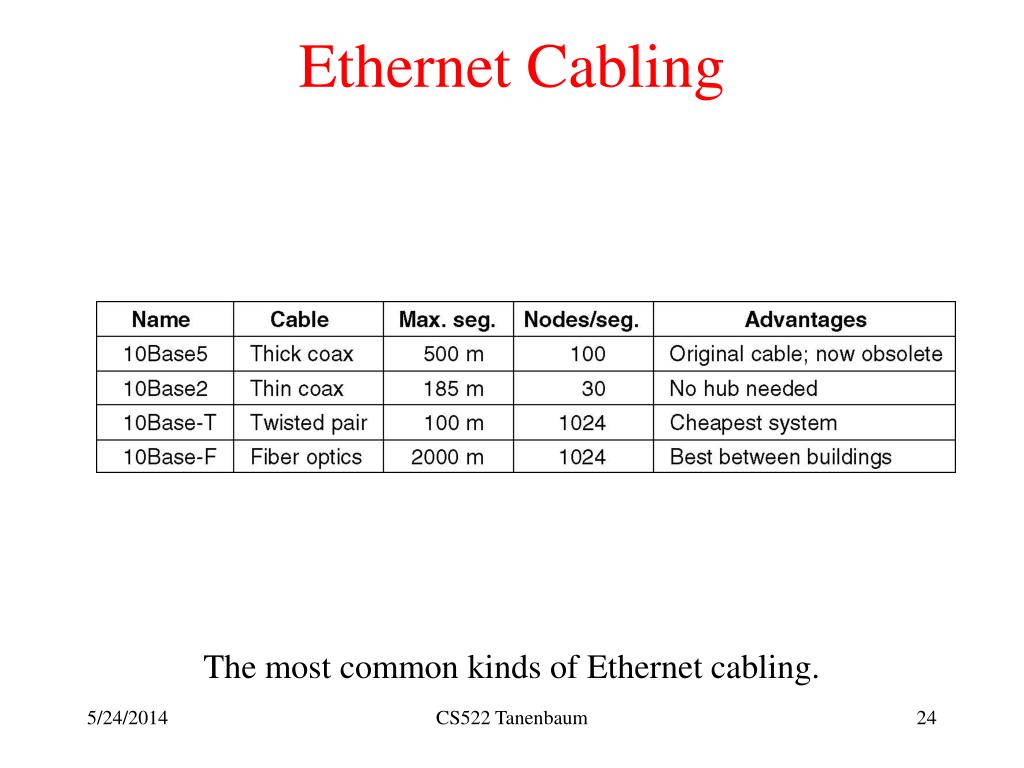 Ethernet Cabling

| Name | Cable | Max. seg. | Nodes/seg. | Advantages |
|---|---|---|---|---|
| 10Base5 | Thick coax | 500 m | 100 | Original cable; now obsolete |
| 10Base2 | Thin coax | 185 m | 30 | No hub needed |
| 10Base-T | Twisted pair | 100 m | 1024 | Cheapest system |
| 10Base-F | Fiber optics | 2000 m | 1024 | Best between buildings |

The most common kinds of Ethernet cabling.

5/24/2014

CS522 Tanenbaum

24